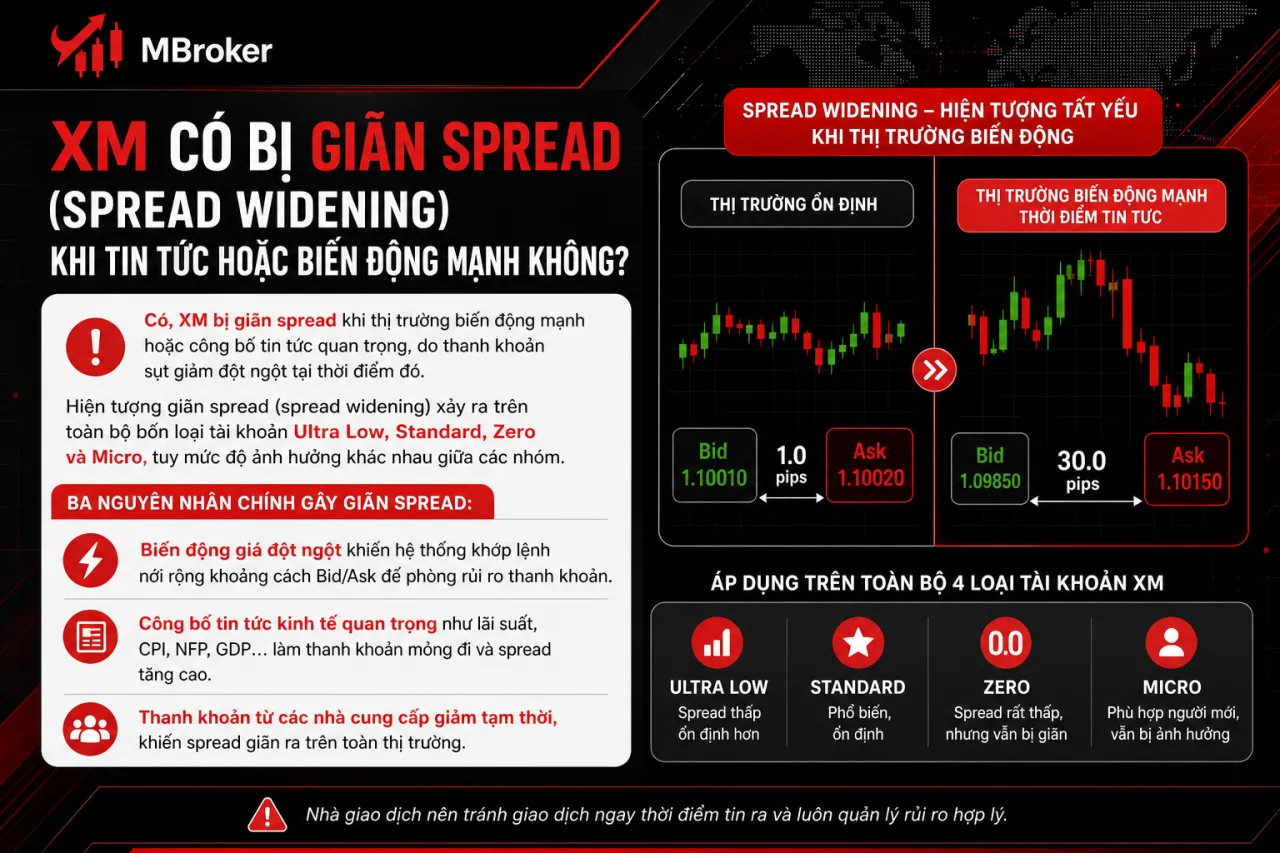 MBroker

XM CÓ BỊ GIÃN SPREAD (SPREAD WIDENING) KHI TIN TỨC HOẶC BIẾN ĐỘNG MẠNH KHÔNG?

Có, XM bị giãn spread khi thị trường biến động mạnh hoặc công bố tin tức quan trọng, do thanh khoản sụt giảm đột ngột tại thời điểm đó.

Hiện tượng giãn spread (spread widening) xảy ra trên toàn bộ bốn loại tài khoản Ultra Low, Standard, Zero và Micro, tuy mức độ ảnh hưởng khác nhau giữa các nhóm.

BA NGUYÊN NHÂN CHÍNH GÂY GIÃN SPREAD:

Biến động giá đột ngột khiến hệ thống khớp lệnh nới rộng khoảng cách Bid/Ask để phòng rủi ro thanh khoản.

Công bố tin tức kinh tế quan trọng như lãi suất, CPI, NFP, GDP... làm thanh khoản mỏng đi và spread tăng cao.

Thanh khoản từ các nhà cung cấp giảm tạm thời, khiến spread giãn ra trên toàn thị trường.

SPREAD WIDENING – HIỆN TƯỢNG TẤT YẾU KHI THỊ TRƯỜNG BIẾN ĐỘNG

THỊ TRƯỜNG ỔN ĐỊNH

Bid 1.10010
1.0 pips
Ask 1.10020

THỊ TRƯỜNG BIẾN ĐỘNG MẠNH THỜI ĐIỂM TIN TỨC

Bid 1.09850
30.0 pips
Ask 1.10150

ÁP DỤNG TRÊN TOÀN BỘ 4 LOẠI TÀI KHOẢN XM

ULTRA LOW
Spread thấp ổn định hơn

STANDARD
Phổ biến, ổn định

0.0
ZERO
Spread rất thấp, nhưng vẫn bị giãn

MICRO
Phù hợp người mới, vẫn bị ảnh hưởng

Nhà giao dịch nên tránh giao dịch ngay thời điểm tin ra và luôn quản lý rủi ro hợp lý.